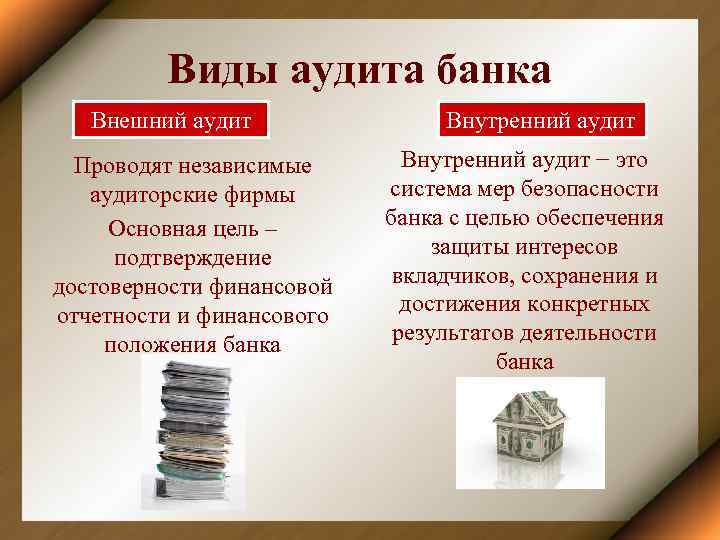 Виды аудита банка

Внешний аудит

Проводят независимые аудиторские фирмы

Основная цель – подтверждение достоверности финансовой отчетности и финансового положения банка

Внутренний аудит

Внутренний аудит − это система мер безопасности банка с целью обеспечения защиты интересов вкладчиков, сохранения и достижения конкретных результатов деятельности банка